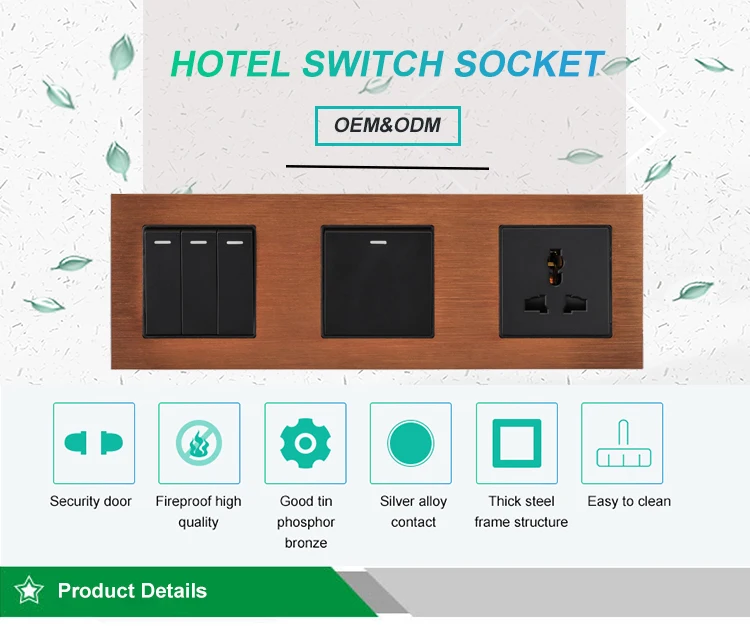 HOTEL SWITCH SOCKET

OEM&ODM

Security door

Fireproof high quality

Good tin phosphor bronze

Silver alloy contact

Thick steel frame structure

Easy to clean

Product Details